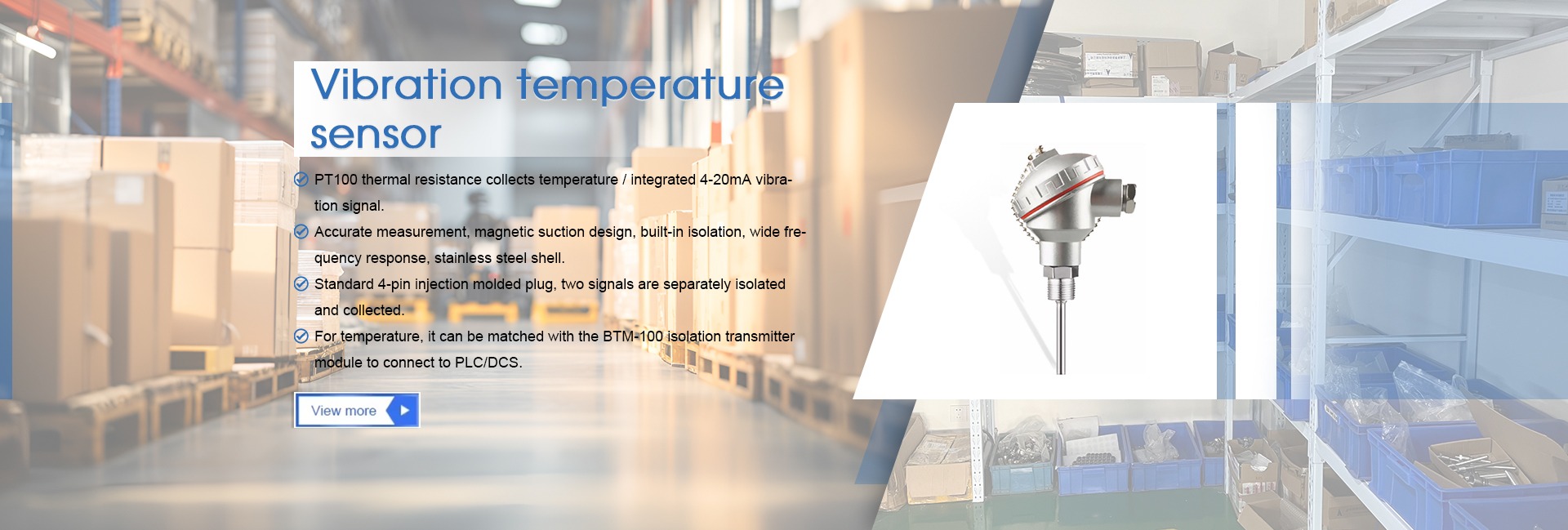 Vibration temperature sensor

PT100 thermal resistance collects temperature / integrated 4-20mA vibration signal.

Accurate measurement, magnetic suction design, built-in isolation, wide frequency response, stainless steel shell.

Standard 4-pin injection molded plug, two signals are separately isolated and collected.

For temperature, it can be matched with the BTM-100 isolation transmitter module to connect to PLC/DCS.

View more